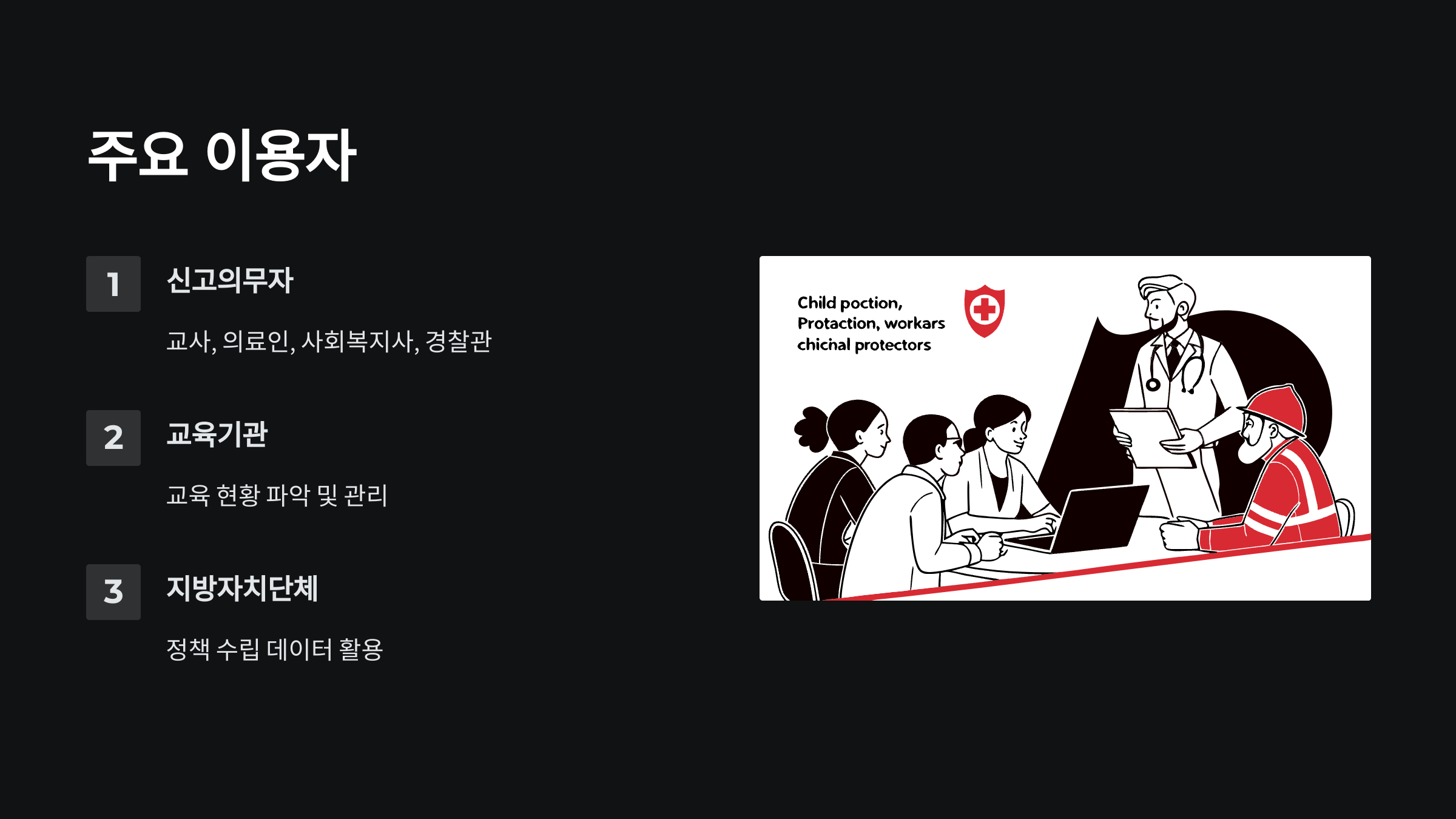 주요 이용자

1

신고의무자

교사, 의료인, 사회복지사, 경찰관

2

교육기관

교육 현황 파악 및 관리

3

지방자치단체

정책 수립 데이터 활용

Child poction, Protaction, workars chicnal protectors